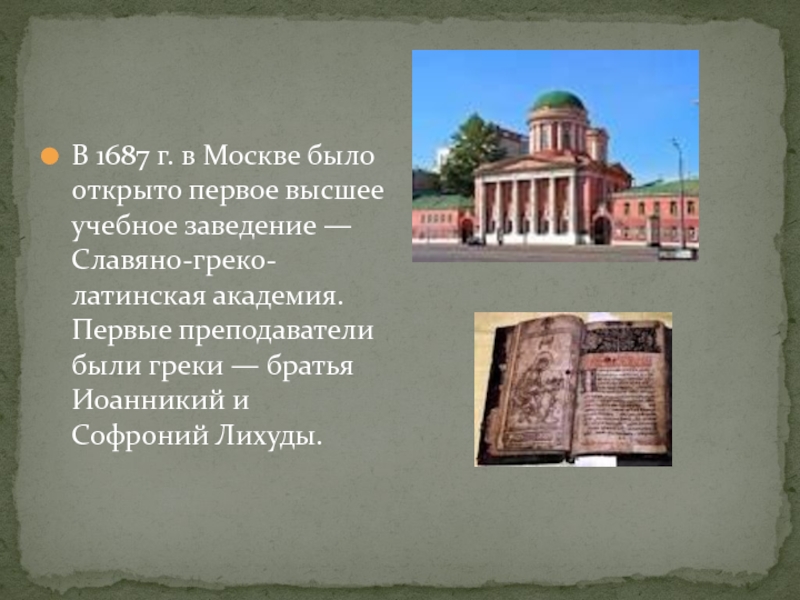 В 1687 г. в Москве было открыто первое высшее учебное заведение — Славяно-греко-латинская академия. Первые преподаватели были греки — братья Иоанникий и Софроний Лихуды.